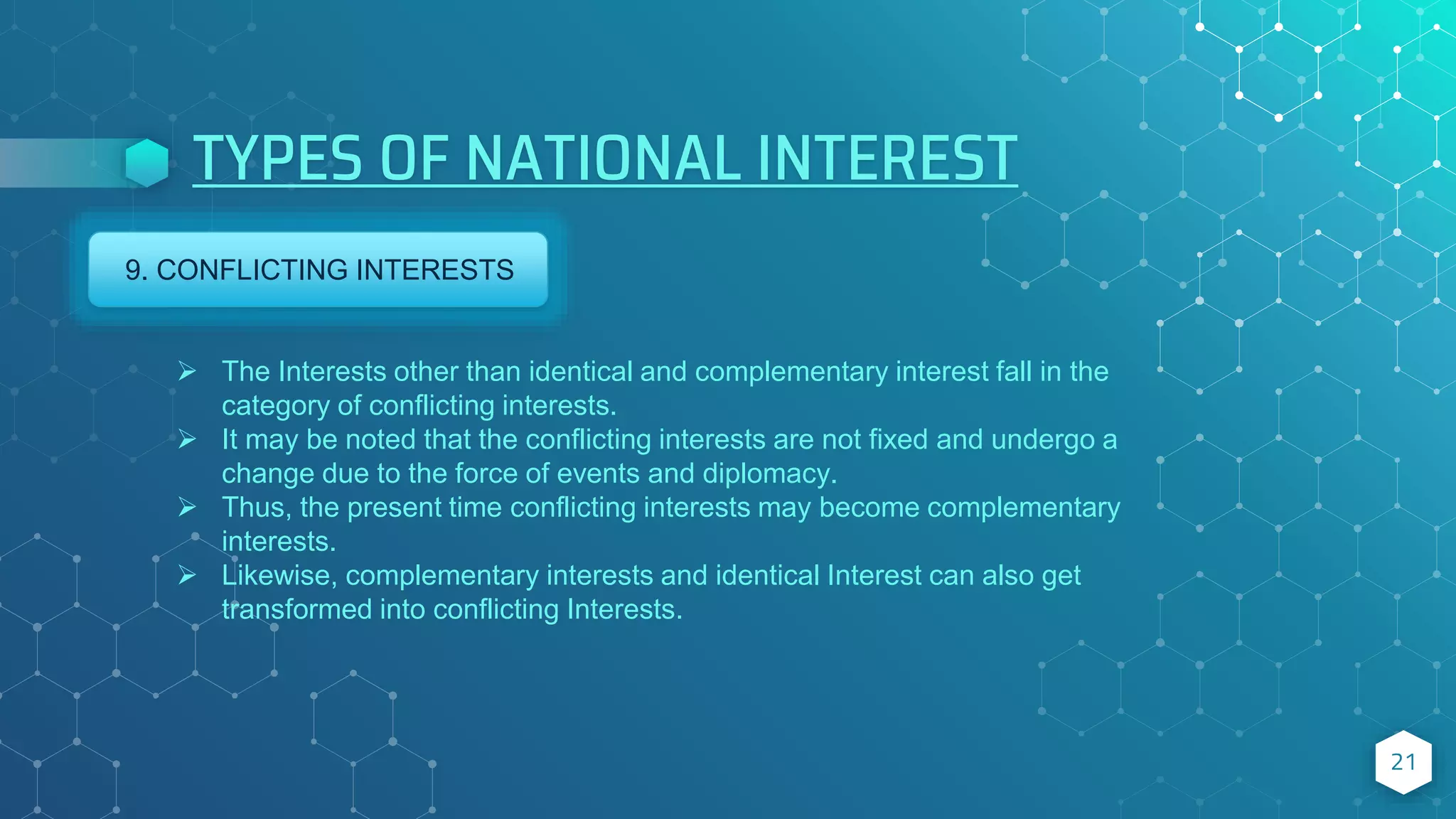 TYPES OF NATIONAL INTEREST

9. CONFLICTING INTERESTS

➢ The Interests other than identical and complementary interest fall in the category of conflicting interests.
➢ It may be noted that the conflicting interests are not fixed and undergo a change due to the force of events and diplomacy.
➢ Thus, the present time conflicting interests may become complementary interests.
➢ Likewise, complementary interests and identical Interest can also get transformed into conflicting Interests.

21